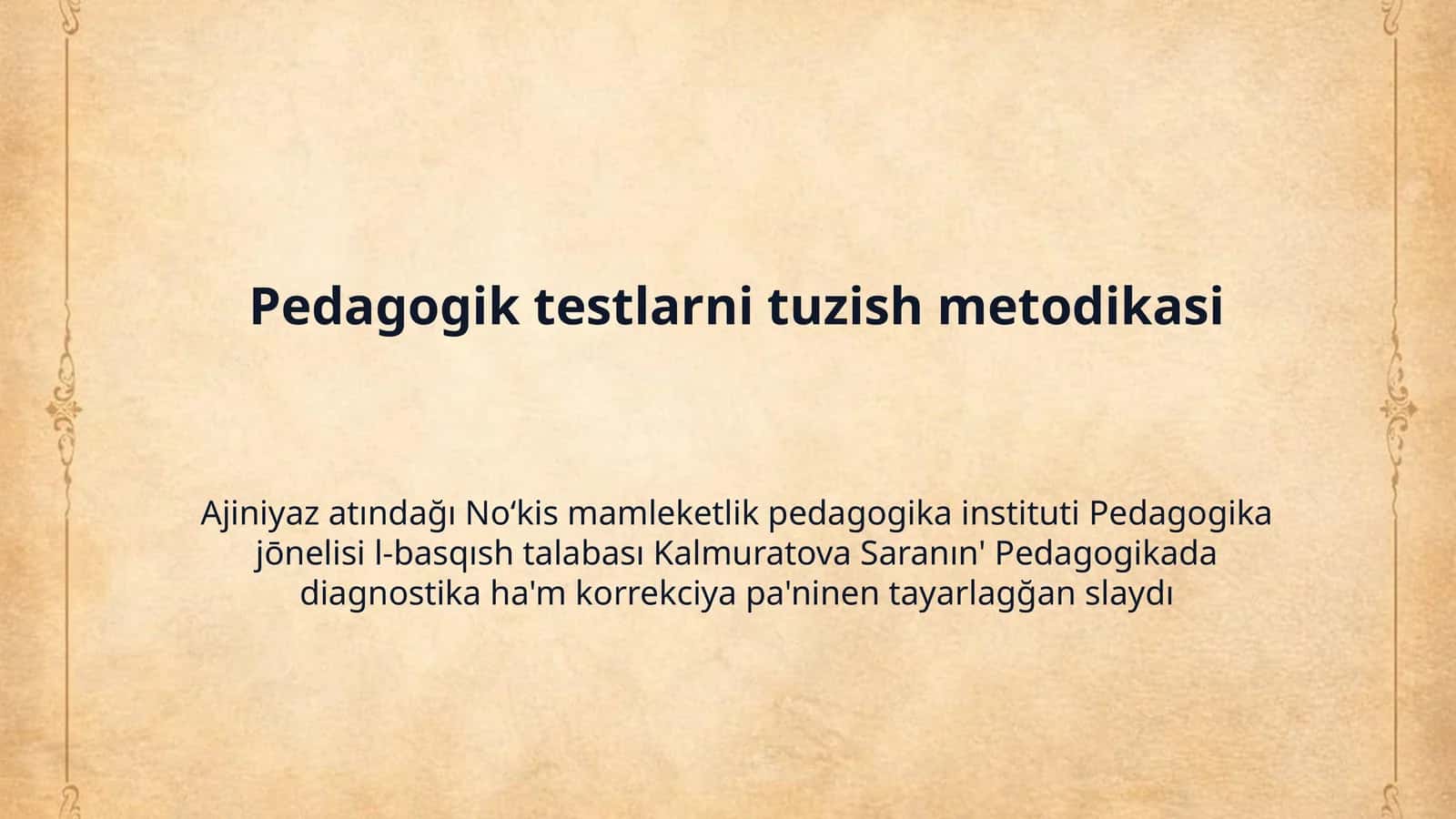 Pedagogik testlarni tuzish metodikasi

Ajiniyaz atındağı No‘kis mamleketlik pedagogika instituti Pedagogika jōnelisi l-basqısh talabası Kalmuratova Saranın' Pedagogikada diagnostika ha'm korrekciya pa'ninen tayarlagğan slaydı